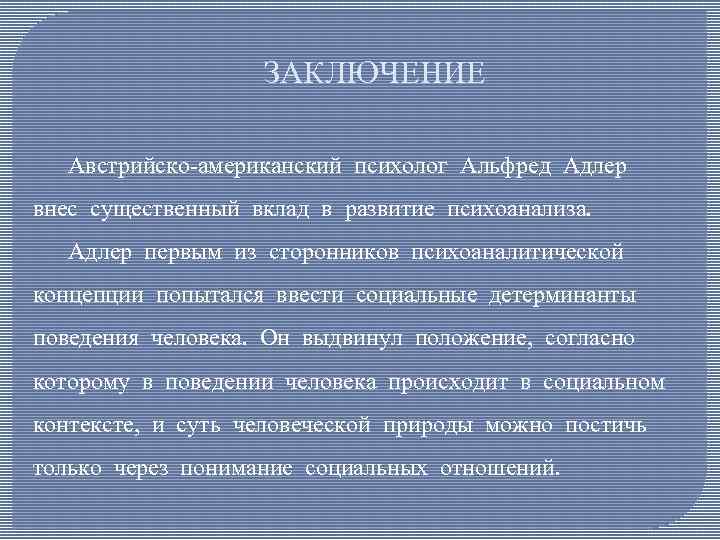 ЗАКЛЮЧЕНИЕ

Австрийско-американский психолог Альфред Адлер внес существенный вклад в развитие психоанализа.

Адлер первым из сторонников психоаналитической концепции попытался ввести социальные детерминанты поведения человека. Он выдвинул положение, согласно которому в поведении человека происходит в социальном контексте, и суть человеческой природы можно постичь только через понимание социальных отношений.